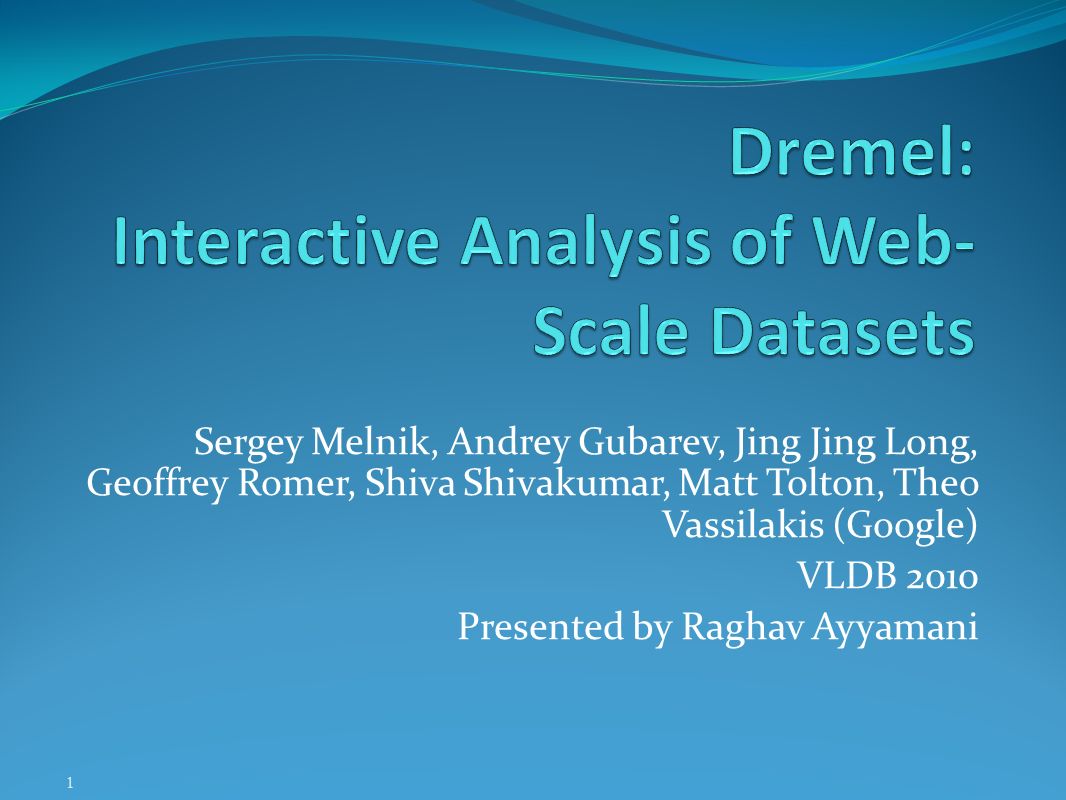 Dremel: Interactive Analysis of Web-Scale Datasets

Sergey Melnik, Andrey Gubarev, Jing Jing Long, Geoffrey Romer, Shiva Shivakumar, Matt Tolton, Theo Vassilakis (Google)

VLDB 2010

Presented by Raghav Ayyamani

1